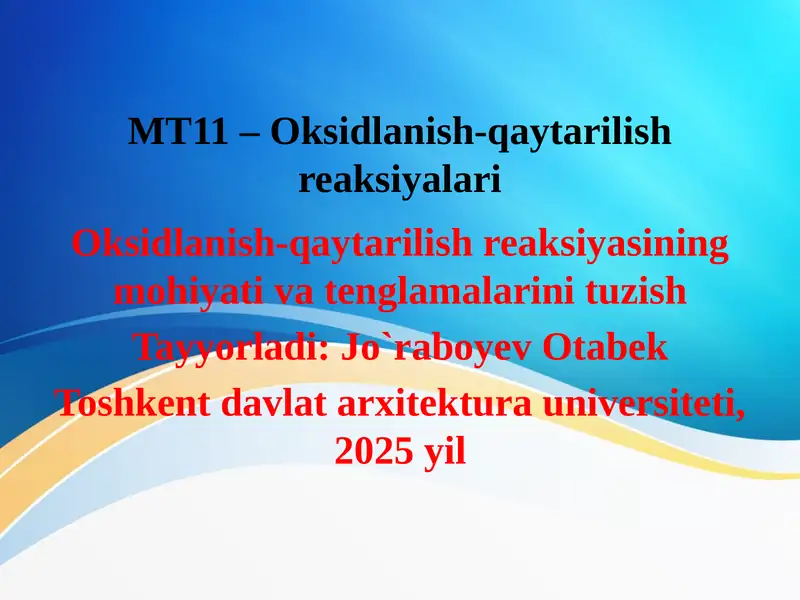 MT11 – Oksidlanish-qaytarilish reaksiyalari

Oksidlanish-qaytarilish reaksiyasining mohiyati va tenglamalarini tuzish

Tayyorladi: Jo`raboyev Otabek

Toshkent davlat arxitektura universiteti, 2025 yil